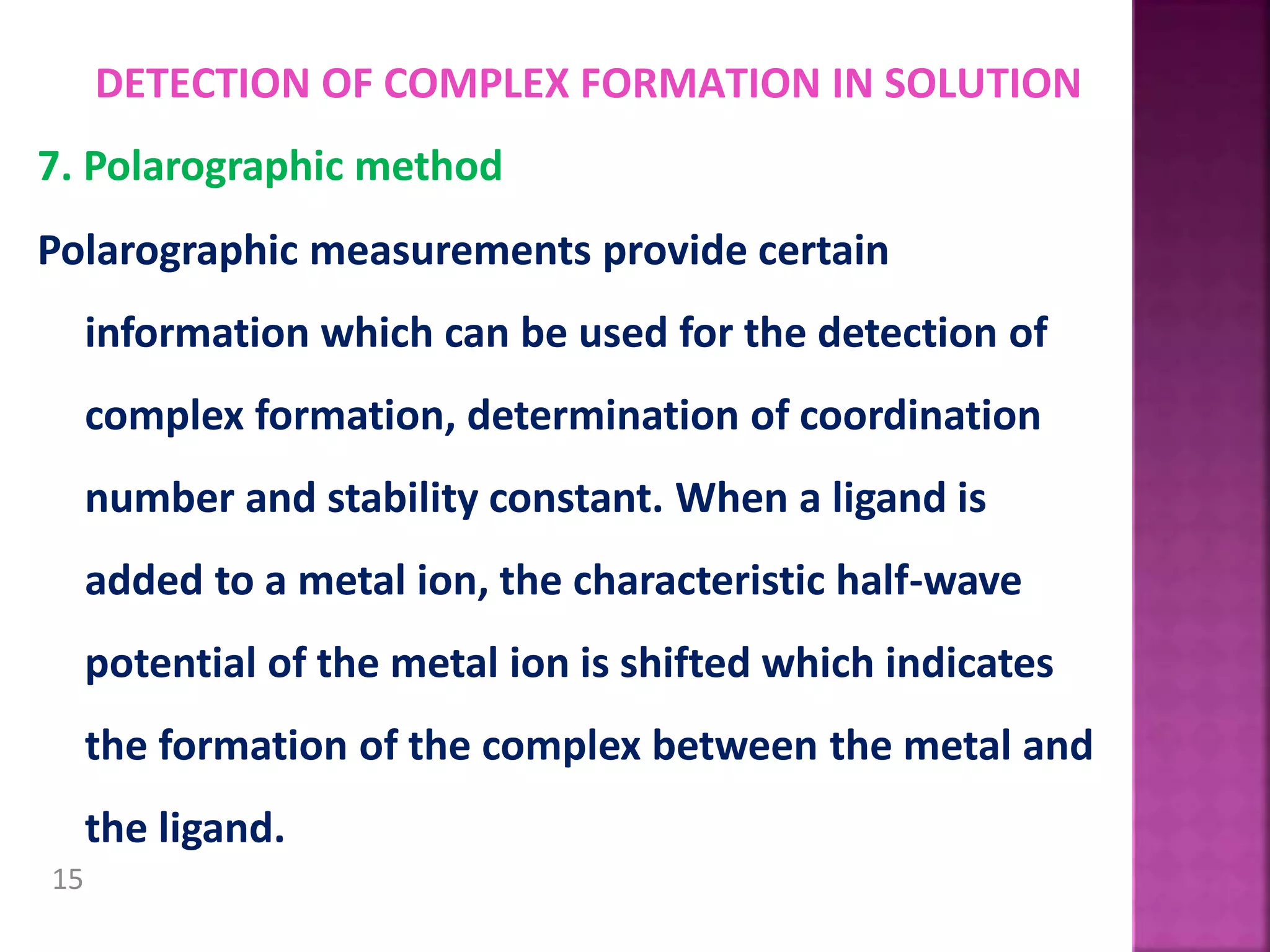 DETECTION OF COMPLEX FORMATION IN SOLUTION

7. Polarographic method

Polarographic measurements provide certain information which can be used for the detection of complex formation, determination of coordination number and stability constant. When a ligand is added to a metal ion, the characteristic half-wave potential of the metal ion is shifted which indicates the formation of the complex between the metal and the ligand.

15